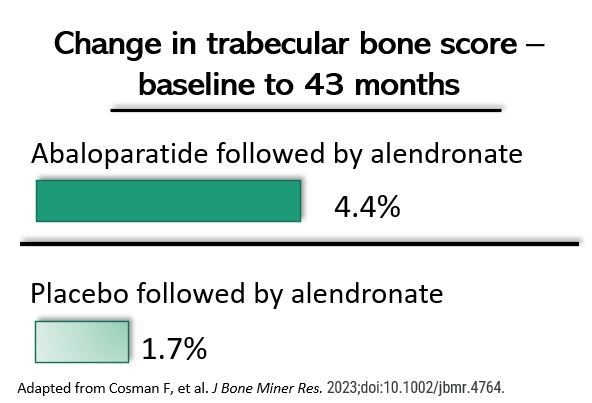 Change in trabecular bone score – baseline to 43 months

Abaloparatide followed by alendronate

4.4%

Placebo followed by alendronate

1.7%

Adapted from Cosman F, et al. J Bone Miner Res. 2023;doi:10.1002/jbmr.4764.